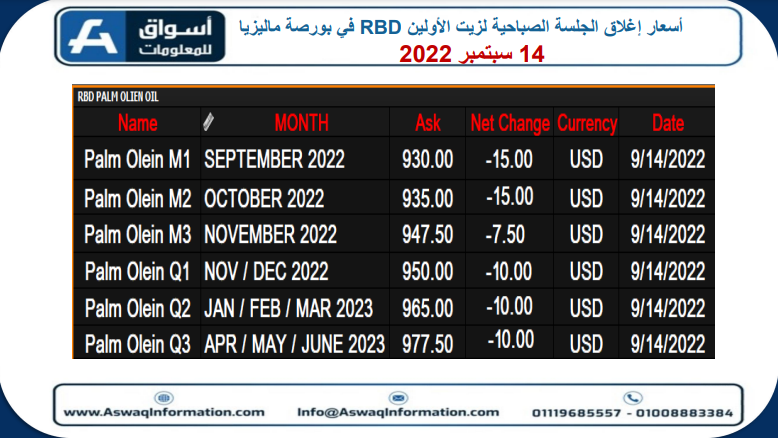 أسواق
للمعلومات

أسعار إغلاق الجلسة الصباحية لزيت الأولين RBD في بورصة ماليزيا
14 سبتمبر 2022

RBD PALM OLIEN OIL

| Name | MONTH | Ask | Net Change | Currency | Date |
|---|---|---|---|---|---|
| Palm Olein M1 | SEPTEMBER 2022 | 930.00 | -15.00 | USD | 9/14/2022 |
| Palm Olein M2 | OCTOBER 2022 | 935.00 | -15.00 | USD | 9/14/2022 |
| Palm Olein M3 | NOVEMBER 2022 | 947.50 | -7.50 | USD | 9/14/2022 |
| Palm Olein Q1 | NOV / DEC 2022 | 950.00 | -10.00 | USD | 9/14/2022 |
| Palm Olein Q2 | JAN / FEB / MAR 2023 | 965.00 | -10.00 | USD | 9/14/2022 |
| Palm Olein Q3 | APR / MAY / JUNE 2023 | 977.50 | -10.00 | USD | 9/14/2022 |

www.AswaqInformation.com
Info@AswaqInformation.com
01119685557 - 01008883384